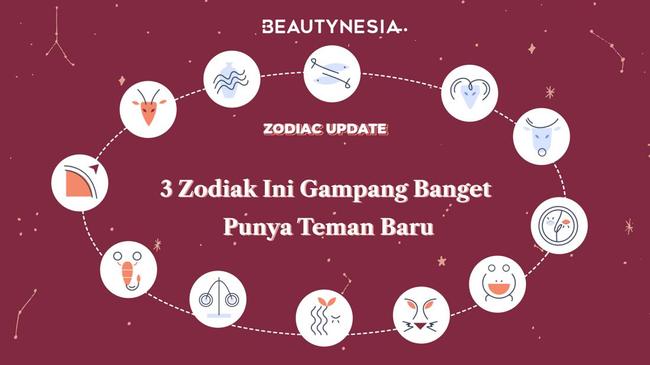 BEAUTYNESIA

ZODIAC UPDATE

3 Zodiak Ini Gampang Banget Punya Teman Baru